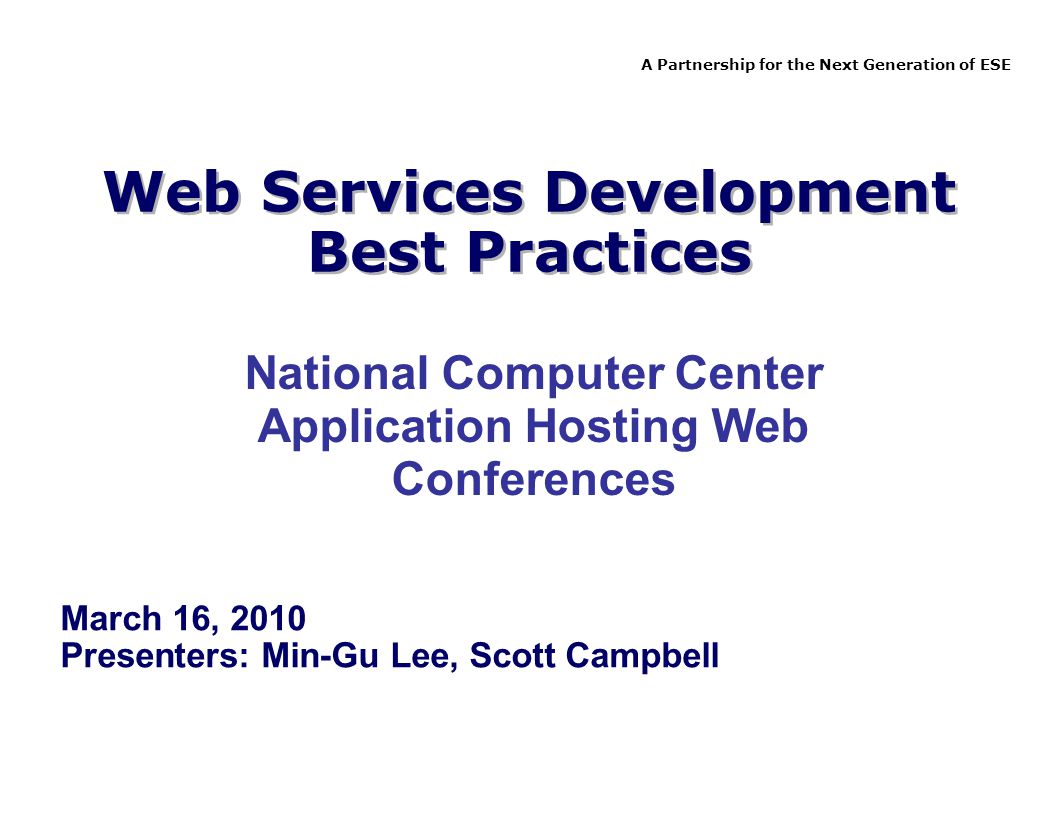 A Partnership for the Next Generation of ESE

Web Services Development Best Practices

National Computer Center Application Hosting Web Conferences

March 16, 2010
Presenters: Min-Gu Lee, Scott Campbell